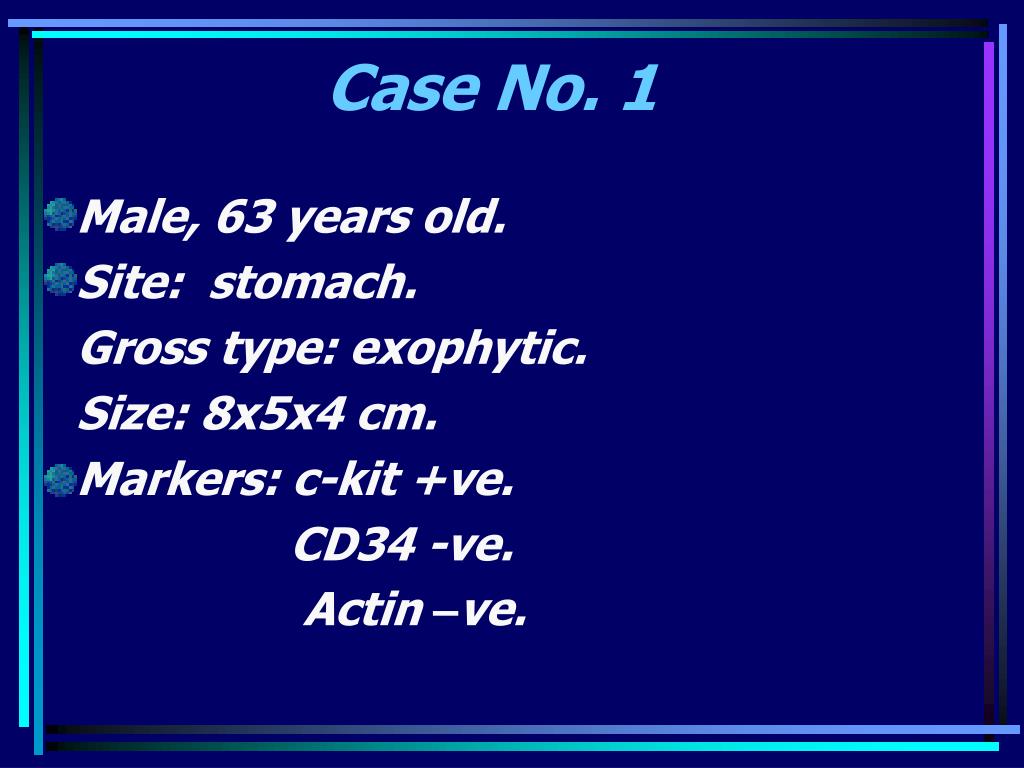 Case No. 1

Male, 63 years old.
Site: stomach.
Gross type: exophytic.
Size: 8x5x4 cm.
Markers: c-kit +ve.
CD34 -ve.
Actin –ve.